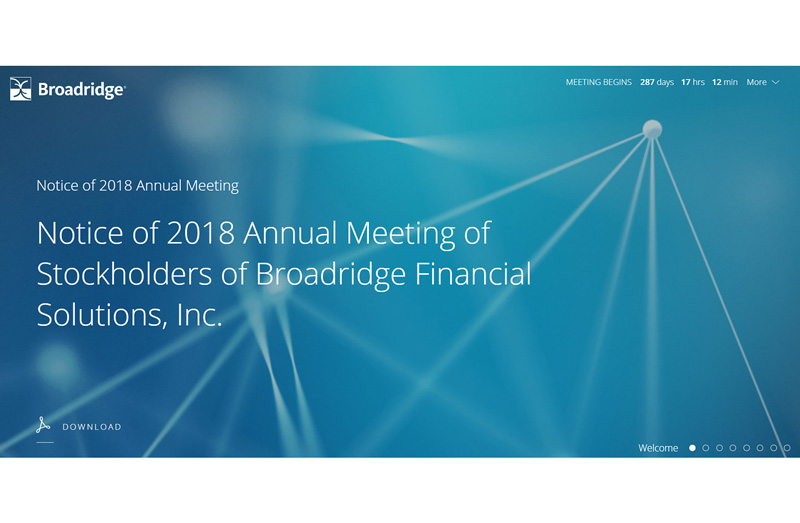 Broadridge

MEETING BEGINS 287 days 17 hrs 12 min More

Notice of 2018 Annual Meeting

Notice of 2018 Annual Meeting of Stockholders of Broadridge Financial Solutions, Inc.

DOWNLOAD

Welcome